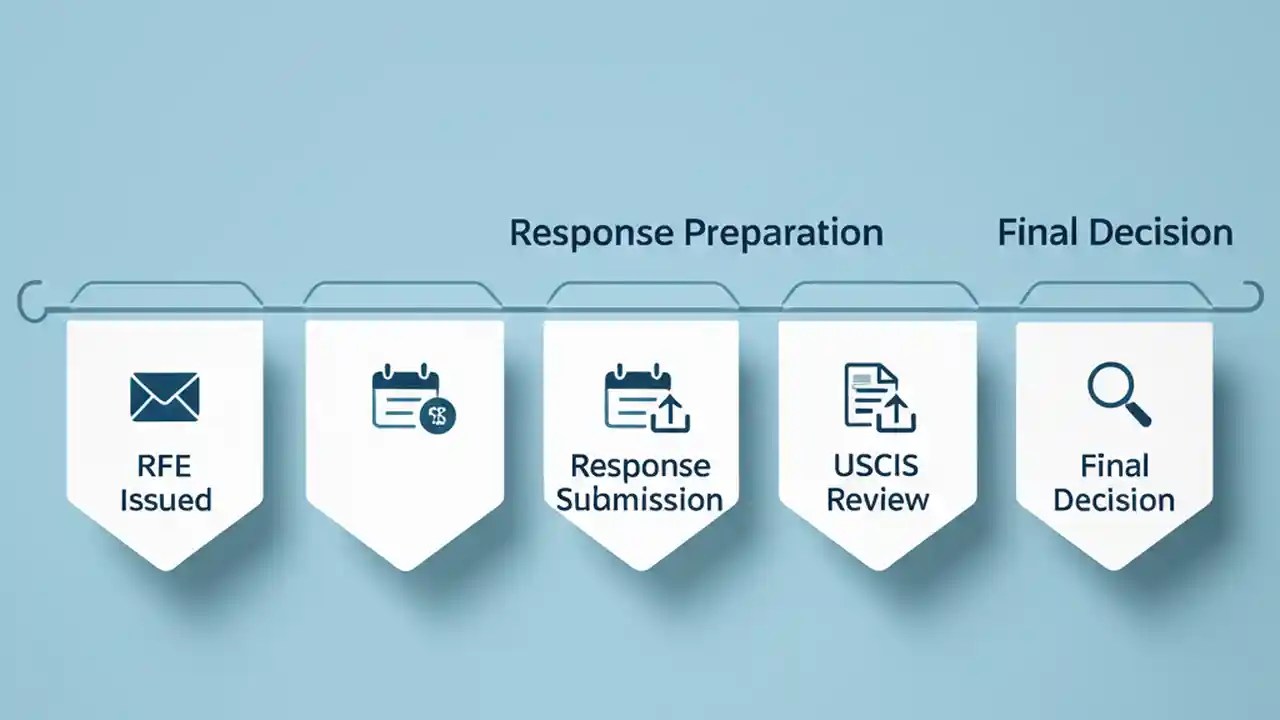 Response Preparation

Final Decision

RFE Issued

Response Submission

USCIS Review

Final Decision